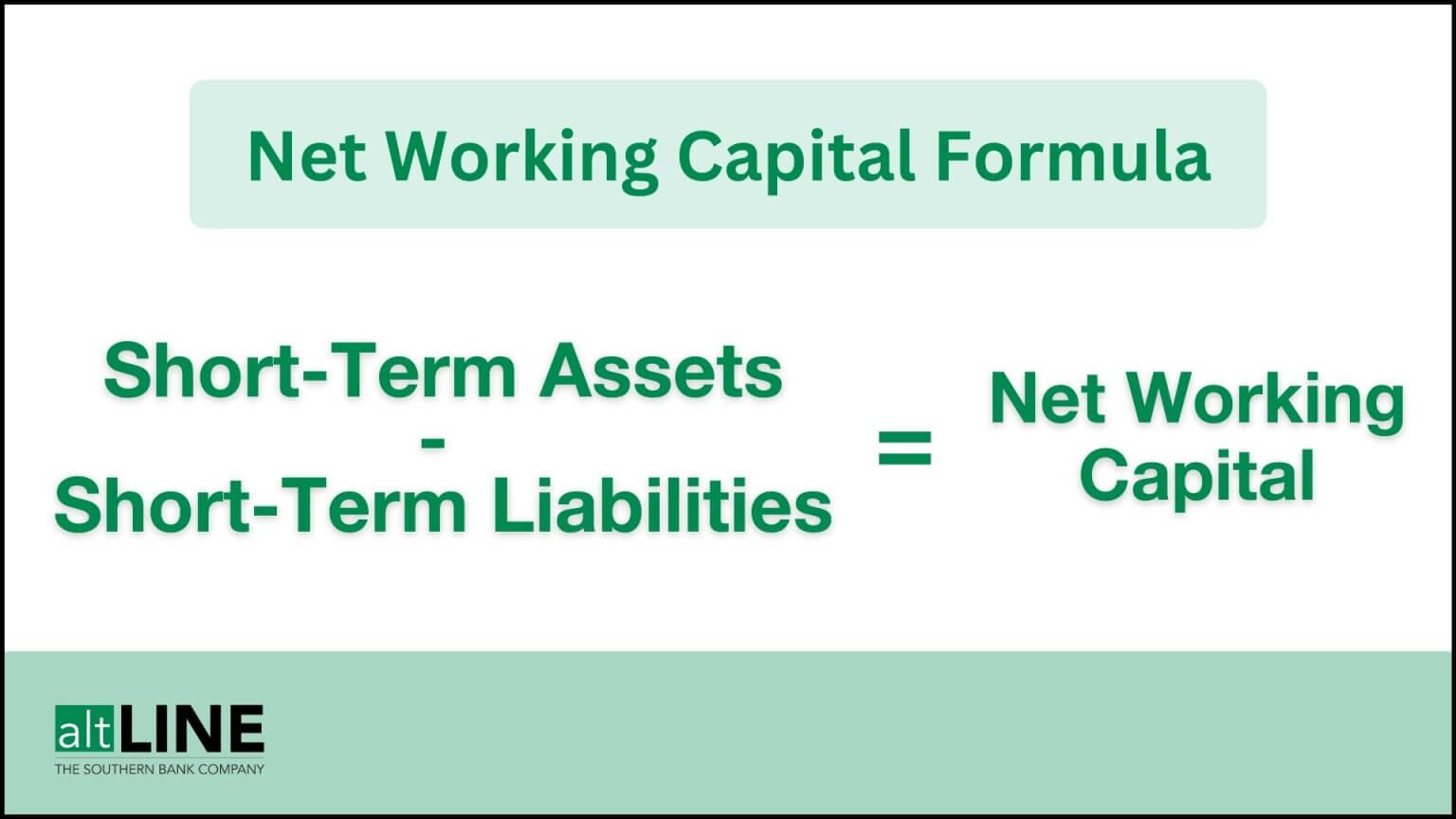 Net Working Capital Formula

Short-Term Assets
-
Short-Term Liabilities
=
Net Working Capital

altLINE
THE SOUTHERN BANK COMPANY